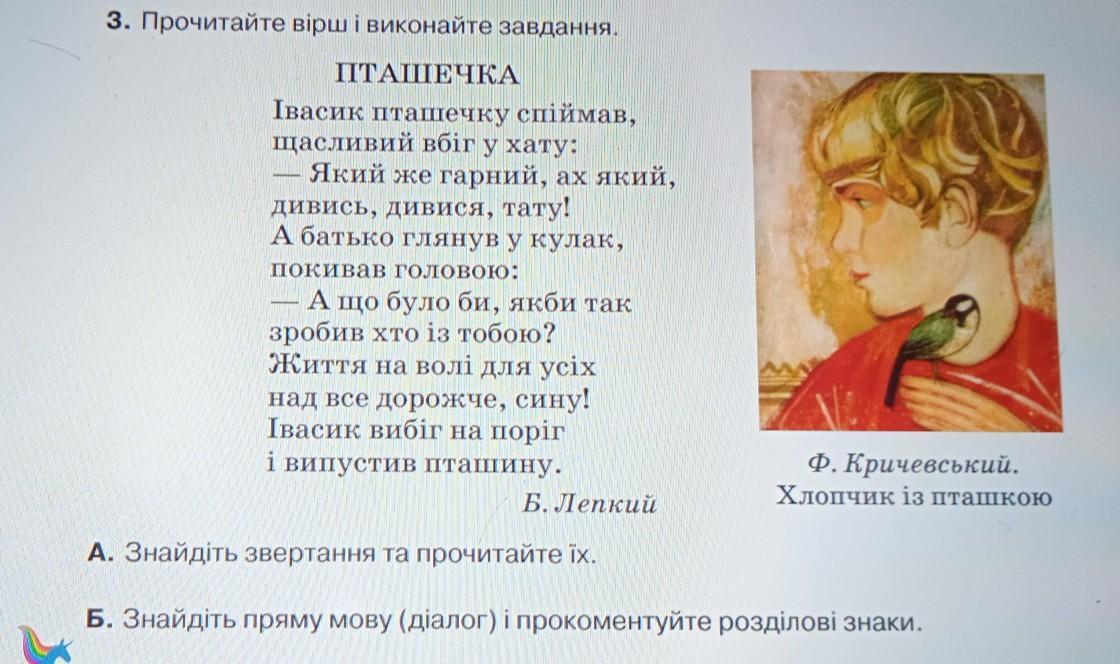 3. Прочитайте вірш і виконайте завдання.

ПТАШЕЧКА

Івасик пташечку спіймав,
щасливий вбіг у хату:
— Який же гарний, ах який,
дивись, дивися, тату!
А батько глянув у кулак,
покивав головою:
— А що було би, якби так
зробив хто із тобою?
Життя на волі для усіх
над все дорожче, сину!
Івасик вибіг на поріг
і випустив пташину.

Б. Лепкий

Ф. Кричевський.
Хлопчик із пташкою

А. Знайдіть звертання та прочитайте їх.

Б. Знайдіть пряму мову (діалог) і прокоментуйте розділові знаки.